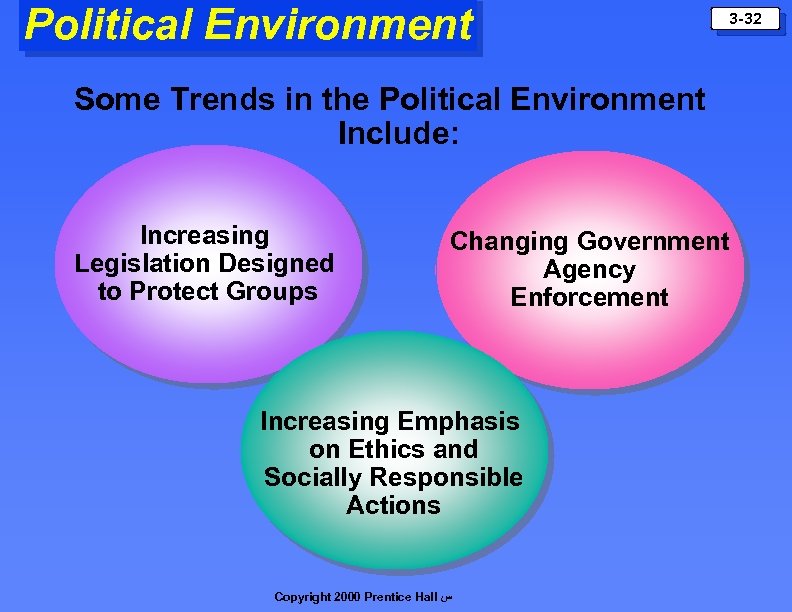 Political Environment

3-32

Some Trends in the Political Environment Include:

Increasing Legislation Designed to Protect Groups

Changing Government Agency Enforcement

Increasing Emphasis on Ethics and Socially Responsible Actions

Copyright 2000 Prentice Hall س